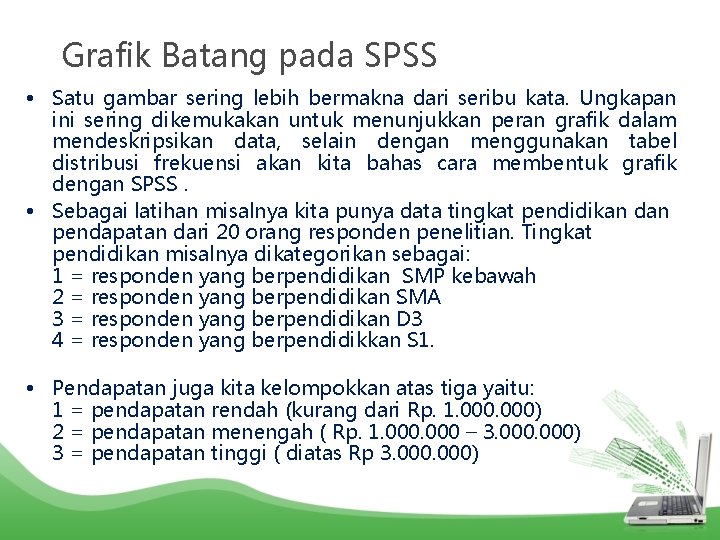 Grafik Batang pada SPSS

• Satu gambar sering lebih bermakna dari seribu kata. Ungkapan ini sering dikemukakan untuk menunjukkan peran grafik dalam mendeskripsikan data, selain dengan menggunakan tabel distribusi frekuensi akan kita bahas cara membentuk grafik dengan SPSS .

• Sebagai latihan misalnya kita punya data tingkat pendidikan dan pendapatan dari 20 orang responden penelitian. Tingkat pendidikan misalnya dikategorikan sebagai:
1 = responden yang berpendidikan SMP kebawah
2 = responden yang berpendidikan SMA
3 = responden yang berpendidikan D3
4 = responden yang berpendidikkan S1.

• Pendapatan juga kita kelompokkan atas tiga yaitu:
1 = pendapatan rendah (kurang dari Rp. 1.000.000)
2 = pendapatan menengah ( Rp. 1.000.000 – 3.000.000)
3 = pendapatan tinggi ( diatas Rp 3.000.000)